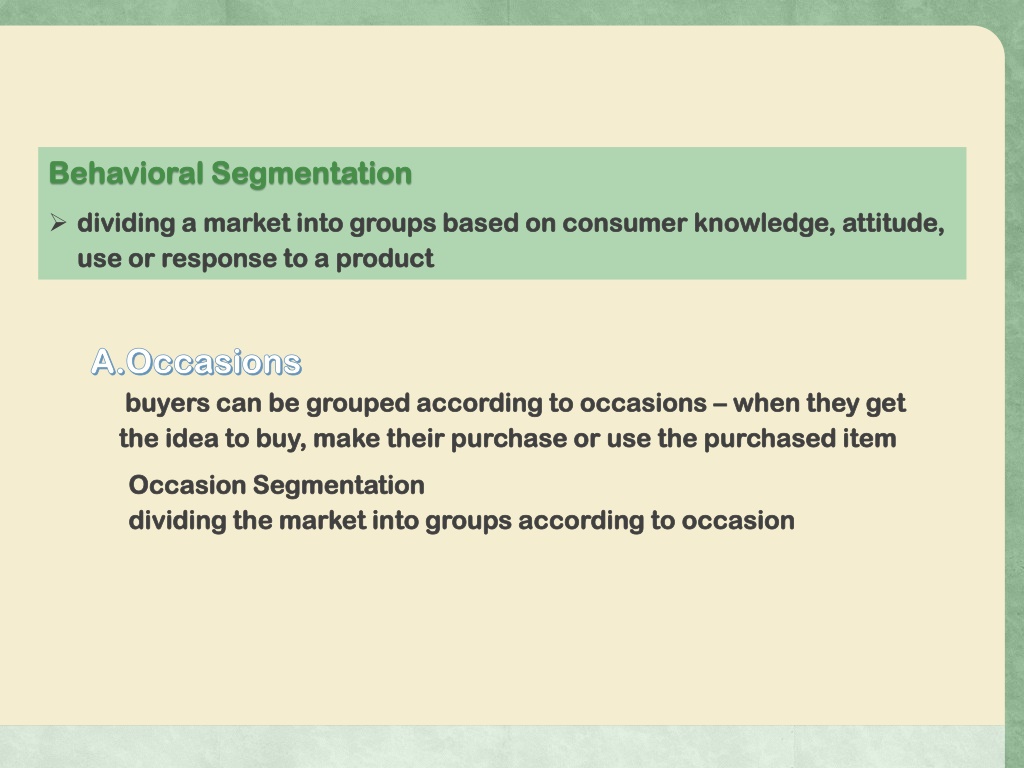 Behavioral Segmentation

➢ dividing a market into groups based on consumer knowledge, attitude, use or response to a product

A.Occasions

buyers can be grouped according to occasions – when they get the idea to buy, make their purchase or use the purchased item

Occasion Segmentation
dividing the market into groups according to occasion